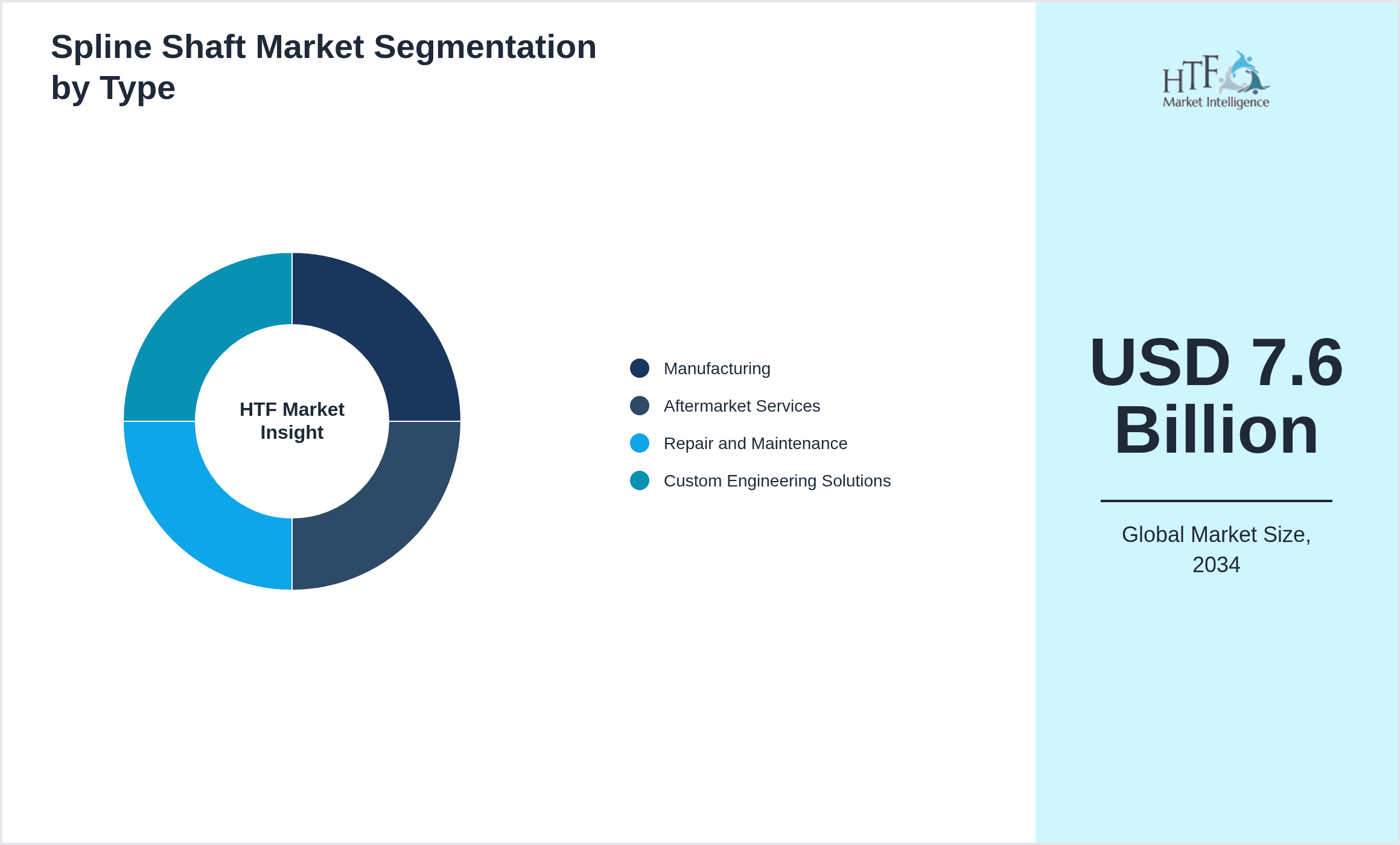 Spline Shaft Market Segmentation by Type

HTF Market Insight

Manufacturing
Aftermarket Services
Repair and Maintenance
Custom Engineering Solutions

HTF Market Intelligence

USD 7.6 Billion

Global Market Size, 2034